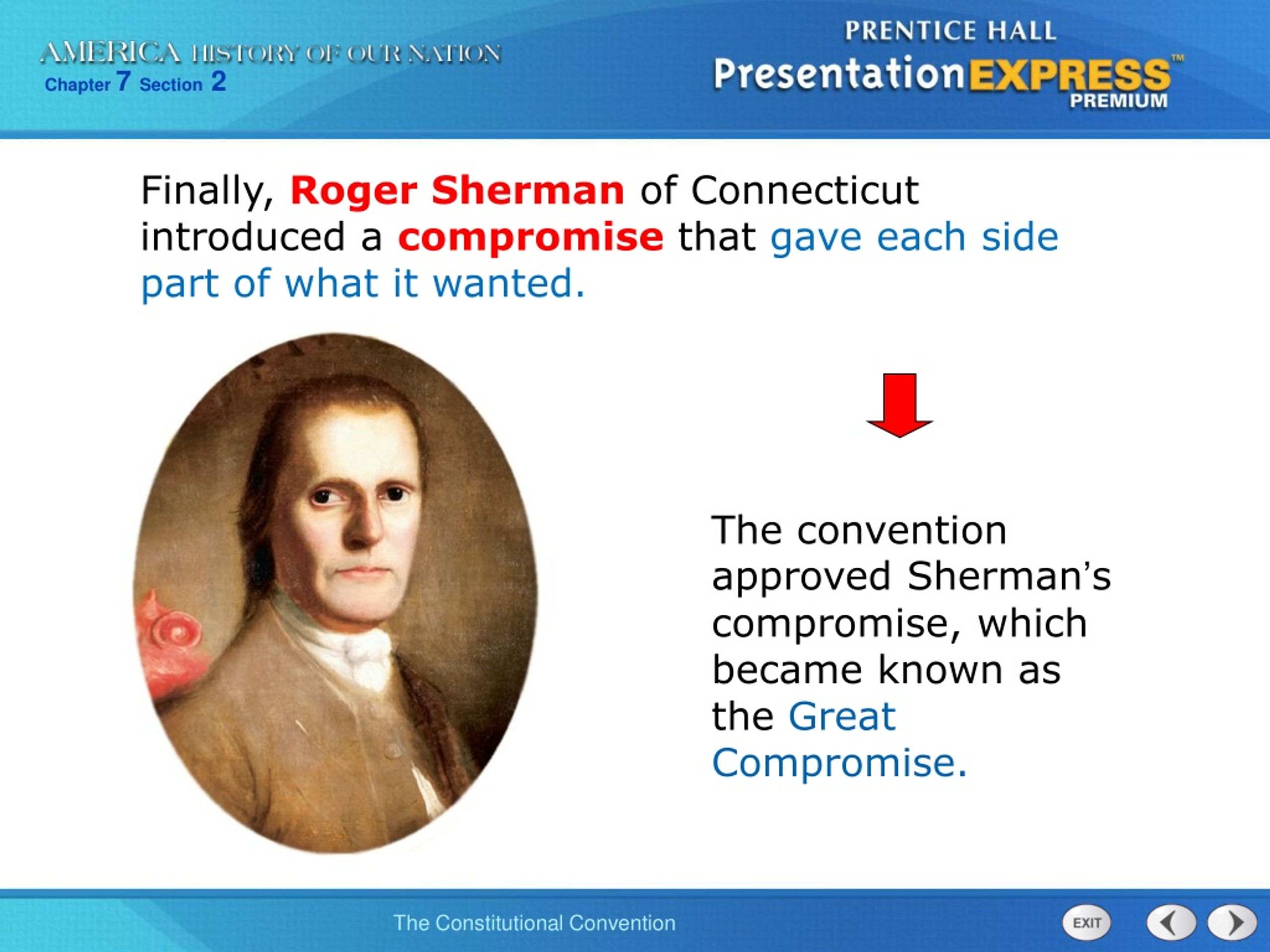 AMERICA HISTORY OF OUR NATION
Chapter 7 Section 2

PRENTICE HALL
PresentationEXPRESS™
PREMIUM

Finally, Roger Sherman of Connecticut introduced a compromise that gave each side part of what it wanted.

The convention approved Sherman's compromise, which became known as the Great Compromise.

The Constitutional Convention

EXIT